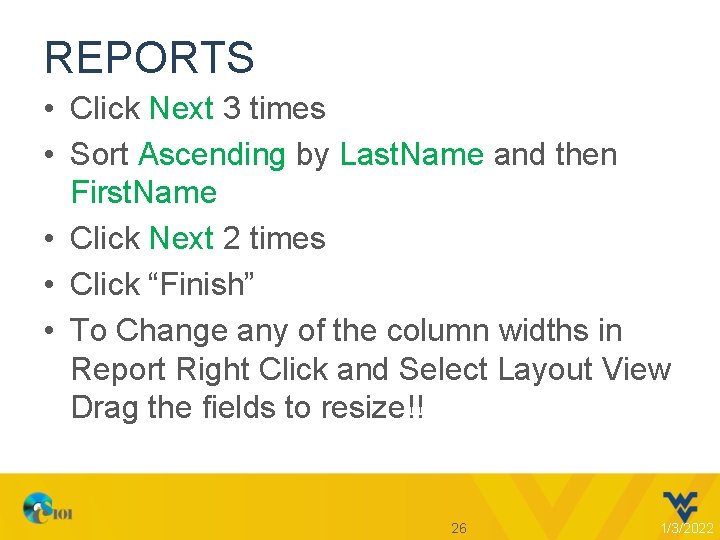 REPORTS

• Click Next 3 times
• Sort Ascending by LastName and then FirstName
• Click Next 2 times
• Click “Finish”
• To Change any of the column widths in Report Right Click and Select Layout View Drag the fields to resize!!

CS101

26

1/3/2022